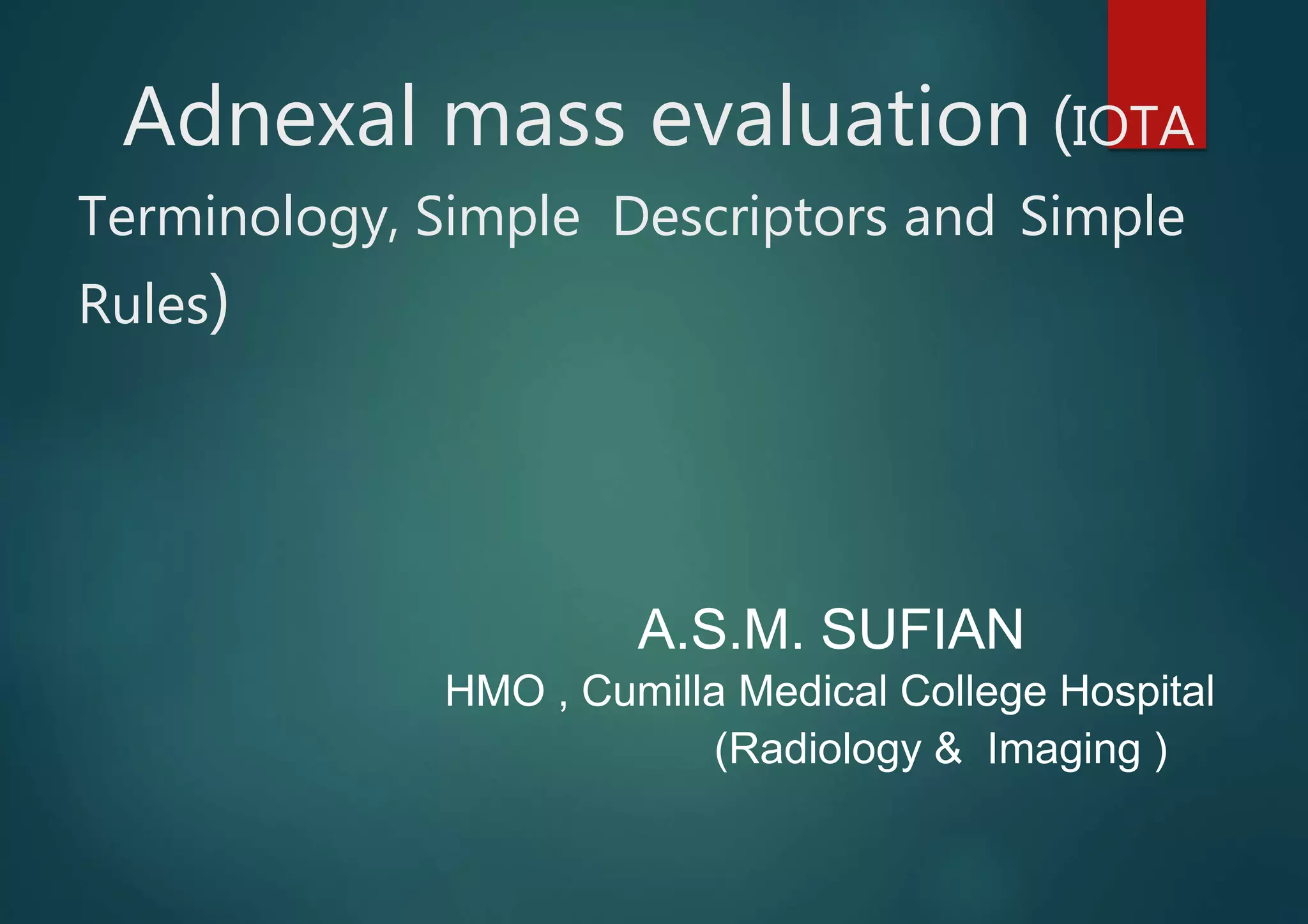 Adnexal mass evaluation (IOTA Terminology, Simple Descriptors and Simple Rules)

A.S.M. SUFIAN
HMO , Cumilla Medical College Hospital
(Radiology & Imaging )